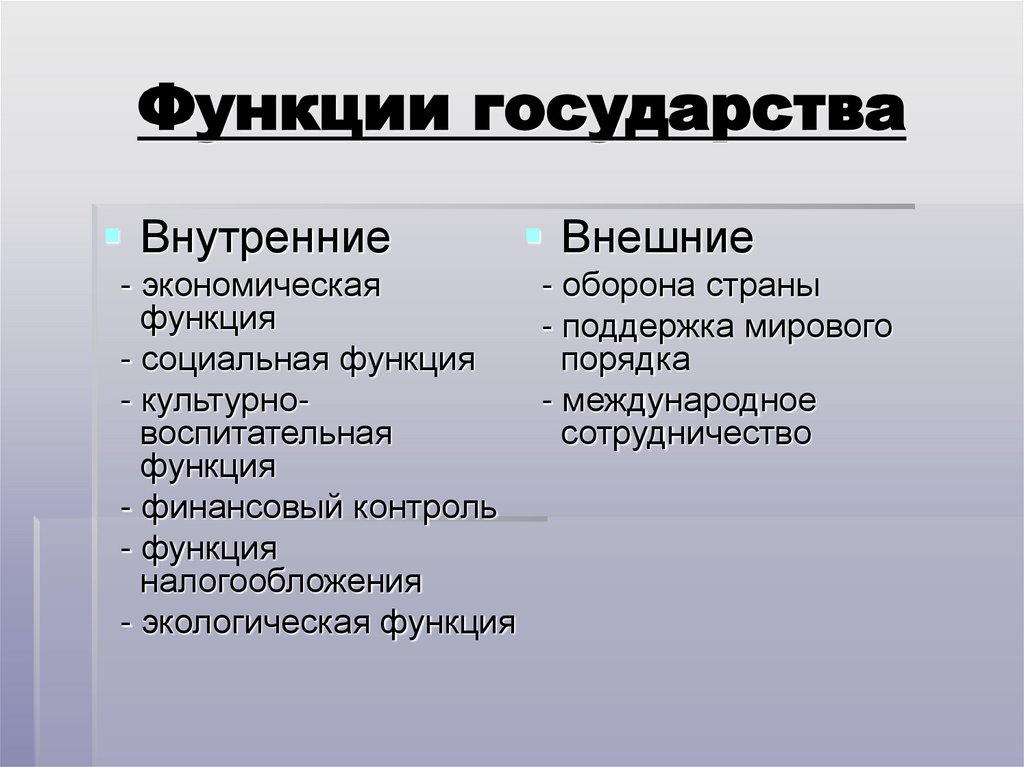 Функции государства

Внутренние
- экономическая функция
- социальная функция
- культурно-воспитательная функция
- финансовый контроль
- функция налогообложения
- экологическая функция

Внешние
- оборона страны
- поддержка мирового порядка
- международное сотрудничество